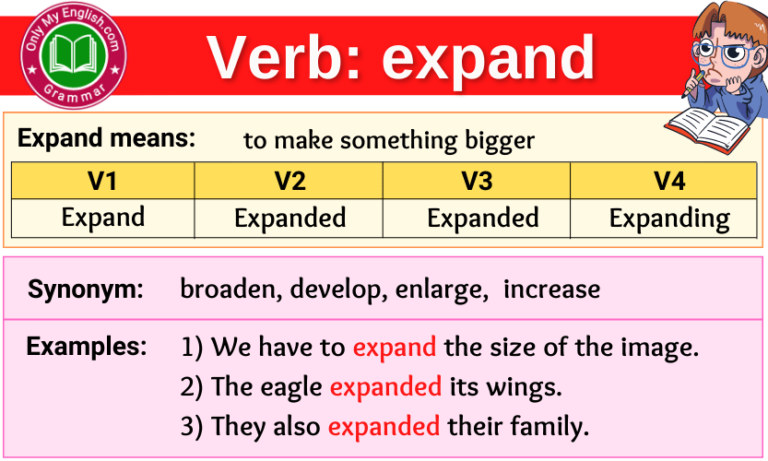 Only My English.com
Grammar

Verb: expand

Expand means: to make something bigger

| V1 | V2 | V3 | V4 |
|---|---|---|---|
| Expand | Expanded | Expanded | Expanding |

Synonym: broaden, develop, enlarge, increase

Examples: 1) We have to expand the size of the image.
2) The eagle expanded its wings.
3) They also expanded their family.